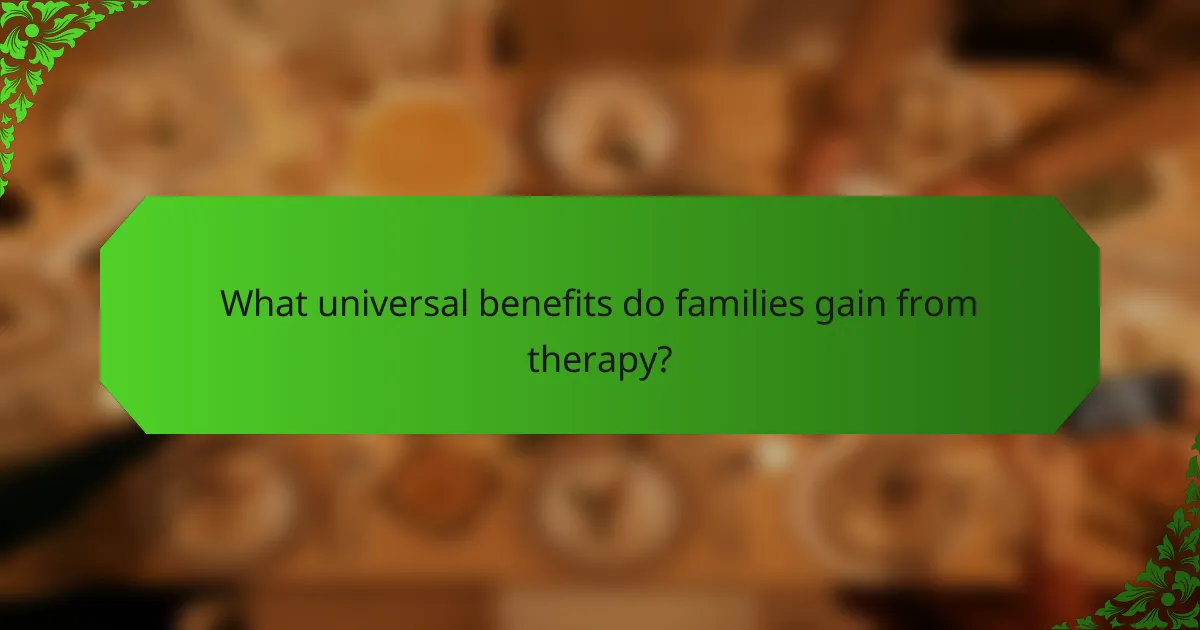 What universal benefits do families gain from therapy?